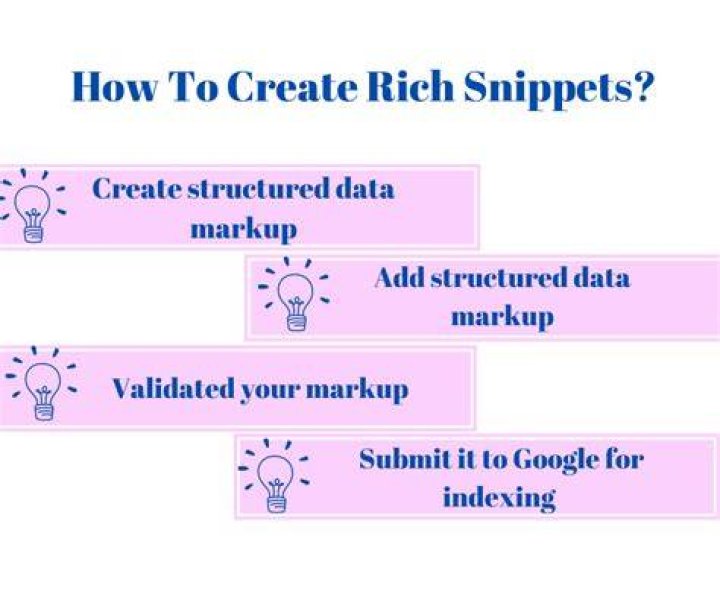 How To Create Rich Snippets?

Create structured data markup

Add structured data markup

Validated your markup

Submit it to Google for indexing